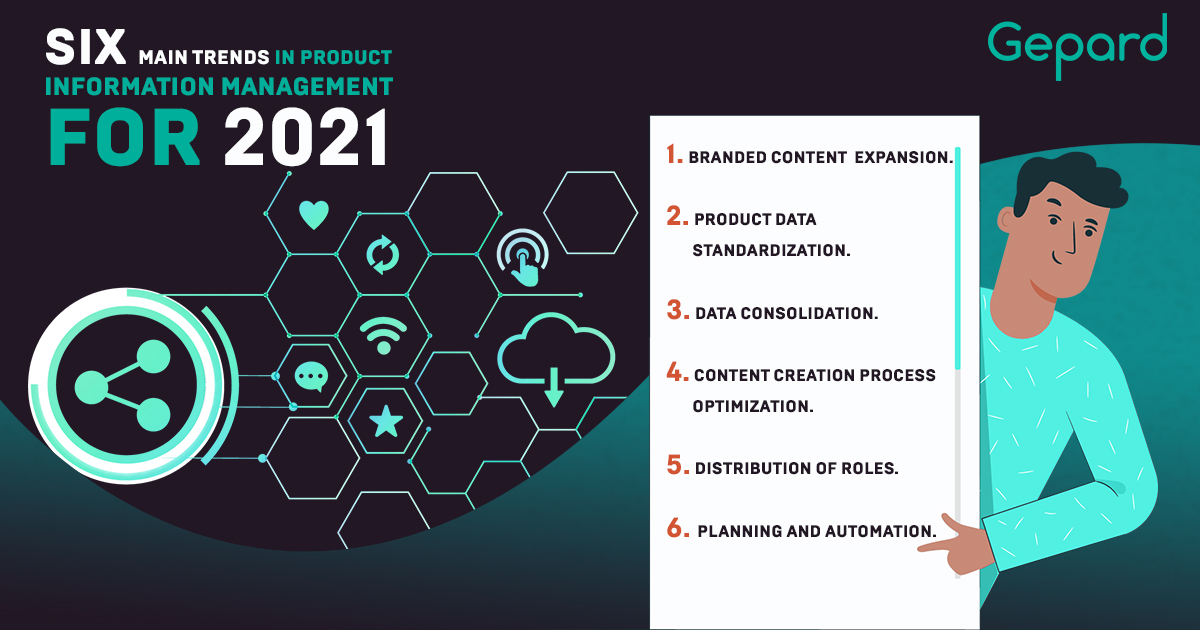 SIX MAIN TRENDS IN PRODUCT INFORMATION MANAGEMENT FOR 2021

Gepard

1. BRANDED CONTENT EXPANSION.

2. PRODUCT DATA STANDARDIZATION.

3. DATA CONSOLIDATION.

4. CONTENT CREATION PROCESS OPTIMIZATION.

5. DISTRIBUTION OF ROLES.

6. PLANNING AND AUTOMATION.